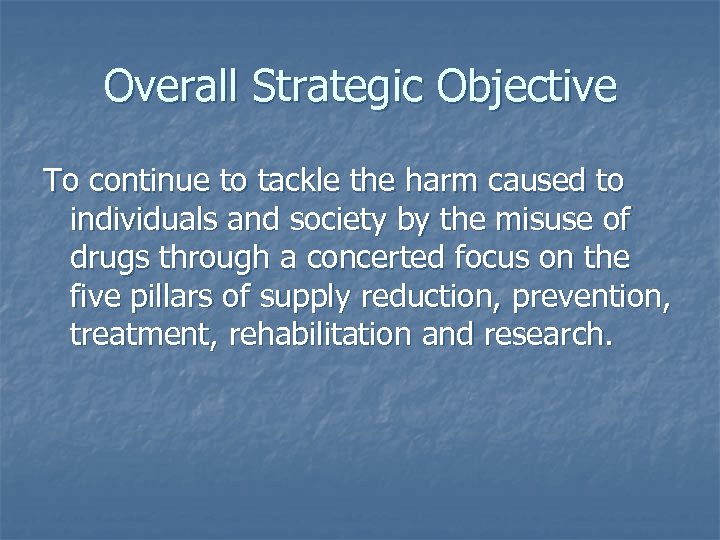 Overall Strategic Objective

To continue to tackle the harm caused to individuals and society by the misuse of drugs through a concerted focus on the five pillars of supply reduction, prevention, treatment, rehabilitation and research.